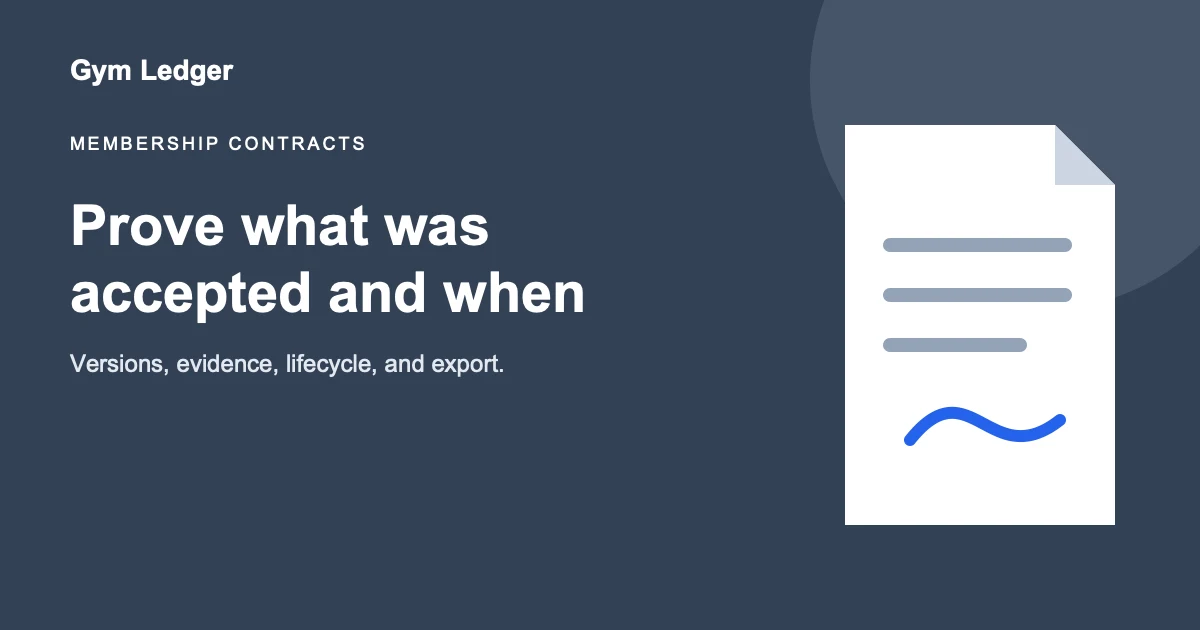 Gym Ledger

MEMBERSHIP CONTRACTS

Prove what was accepted and when

Versions, evidence, lifecycle, and export.